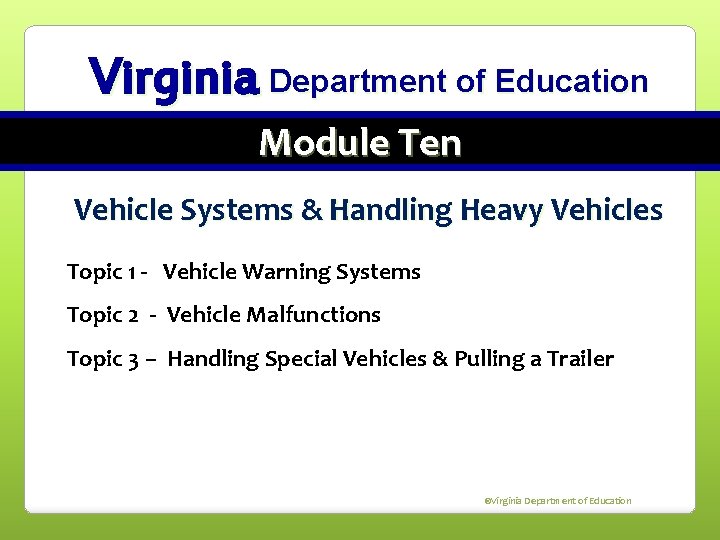 Virginia Department of Education

Module Ten

Vehicle Systems & Handling Heavy Vehicles

Topic 1 - Vehicle Warning Systems

Topic 2 - Vehicle Malfunctions

Topic 3 – Handling Special Vehicles & Pulling a Trailer

©Virginia Department of Education